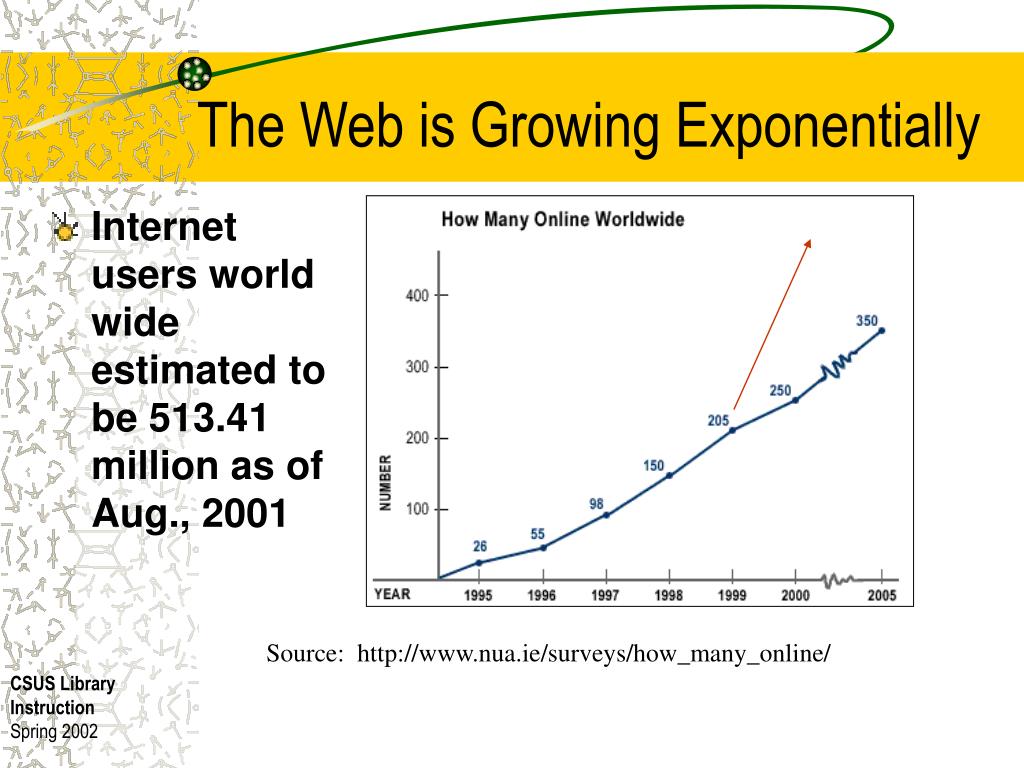 The Web is Growing Exponentially

Internet users world wide estimated to be 513.41 million as of Aug., 2001

How Many Online Worldwide

400
300
200
100
NUMBER

26
55
98
150
205
250
350

YEAR 1995 1996 1997 1998 1999 2000 2005

Source: http://www.nua.ie/surveys/how_many_online/

CSUS Library Instruction
Spring 2002